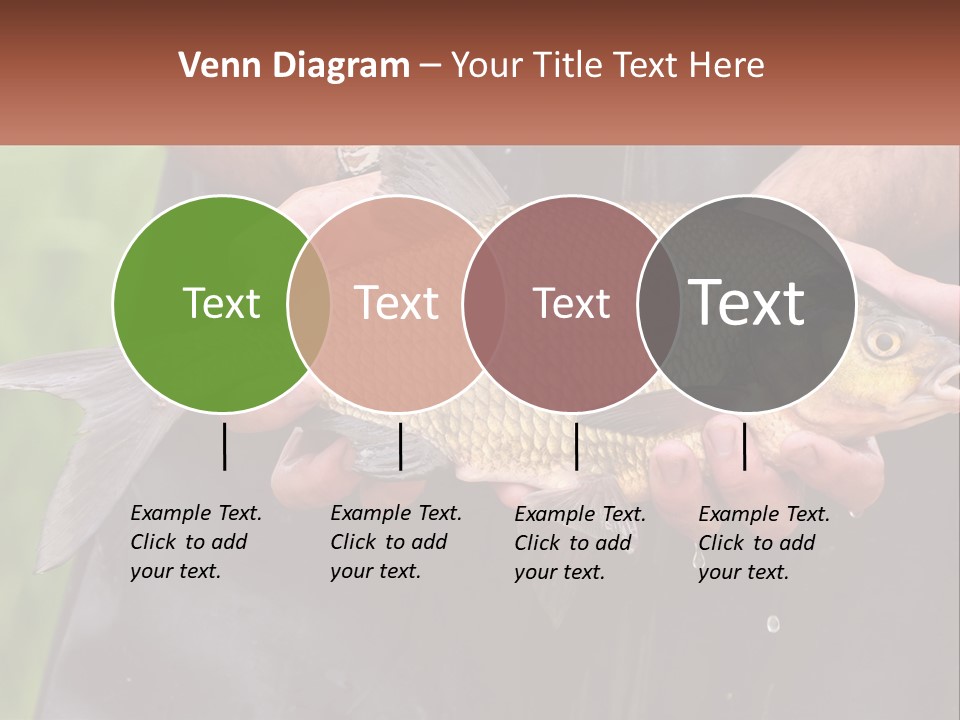 Venn Diagram – Your Title Text Here

Text

Text

Text

Text

Example Text. Click to add your text.

Example Text. Click to add your text.

Example Text. Click to add your text.

Example Text. Click to add your text.